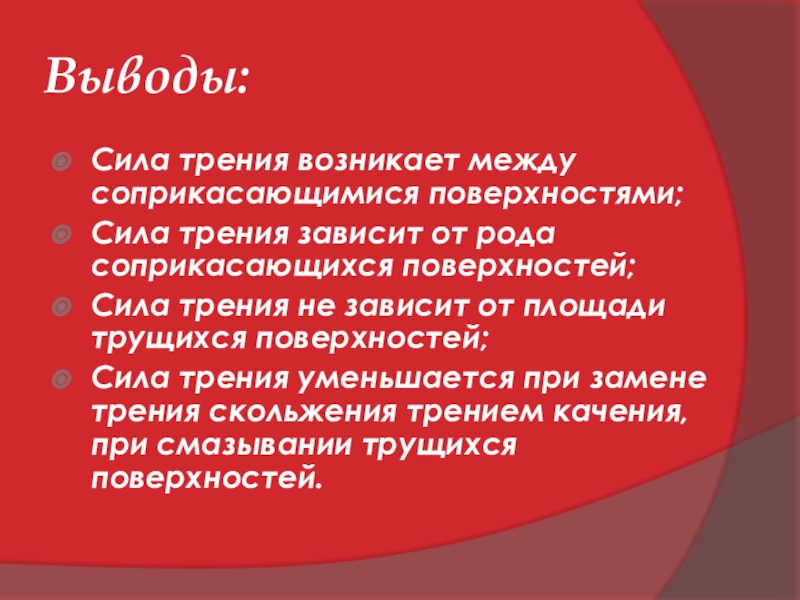 Выводы:

Сила трения возникает между соприкасающимися поверхностями;

Сила трения зависит от рода соприкасающихся поверхностей;

Сила трения не зависит от площади трущихся поверхностей;

Сила трения уменьшается при замене трения скольжения трением качения, при смазывании трущихся поверхностей.